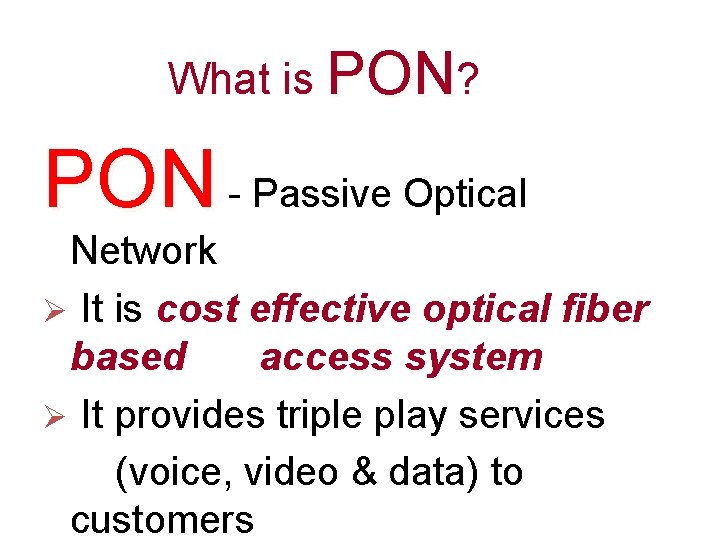 What is PON?

PON - Passive Optical Network

➢ It is cost effective optical fiber based access system

➢ It provides triple play services (voice, video & data) to customers